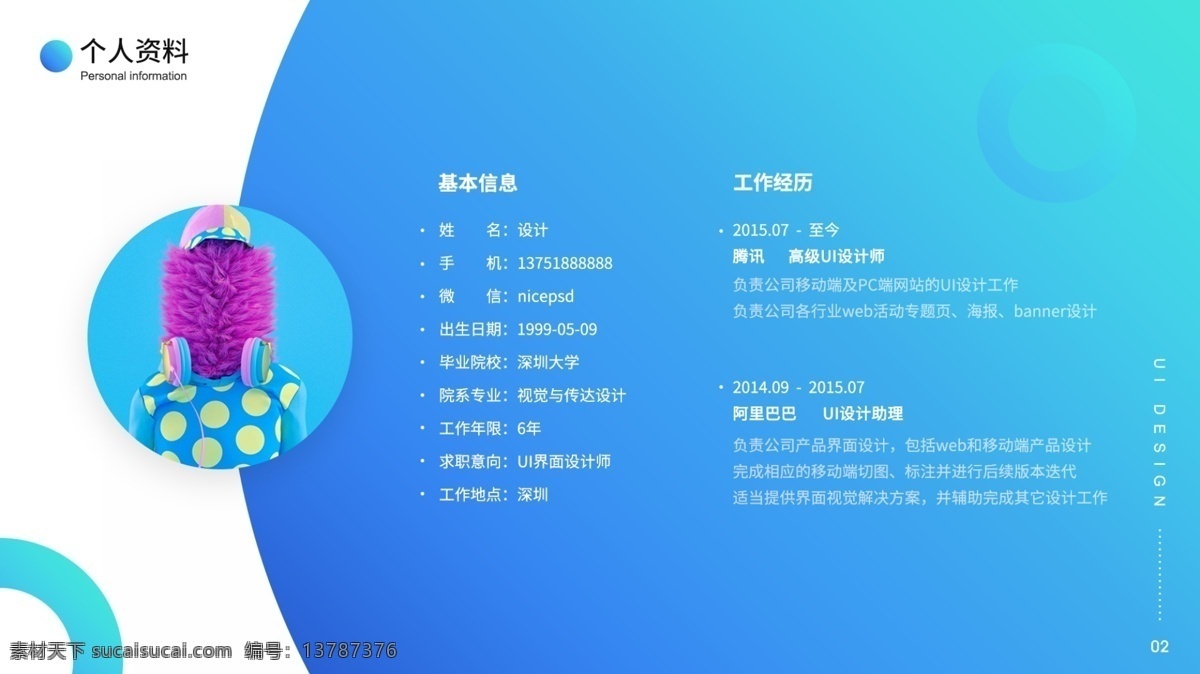 个人资料
Personal information

基本信息

• 姓　　名：设计
• 手　　机：13751888888
• 微　　信：nicepsd
• 出生日期：1999-05-09
• 毕业院校：深圳大学
• 院系专业：视觉与传达设计
• 工作年限：6年
• 求职意向：UI界面设计师
• 工作地点：深圳

工作经历

• 2015.07 - 至今
腾讯　高级UI设计师
负责公司移动端及PC端网站的UI设计工作
负责公司各行业web活动专题页、海报、banner设计

• 2014.09 - 2015.07
阿里巴巴　UI设计助理
负责公司产品界面设计，包括web和移动端产品设计
完成相应的移动端切图、标注并进行后续版本迭代
适当提供界面视觉解决方案，并辅助完成其它设计工作

UI DESIGN

02

素材天下 sucaisucai.com 编号：13787376